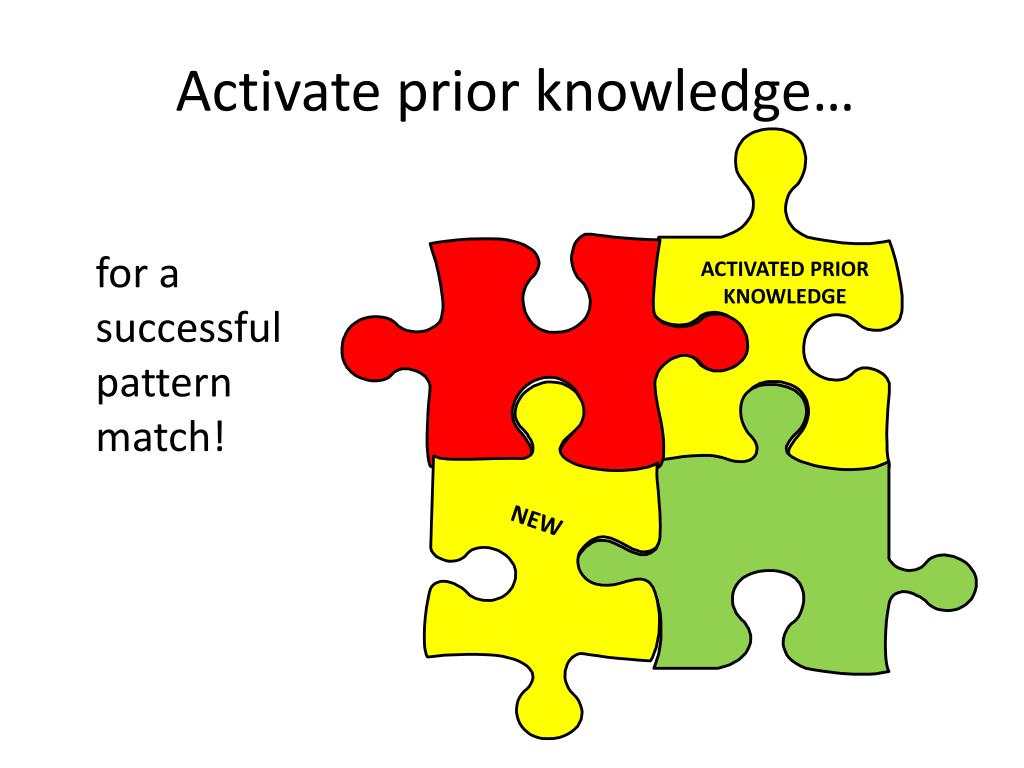 Activate prior knowledge…

for a successful pattern match!

ACTIVATED PRIOR KNOWLEDGE

NEW